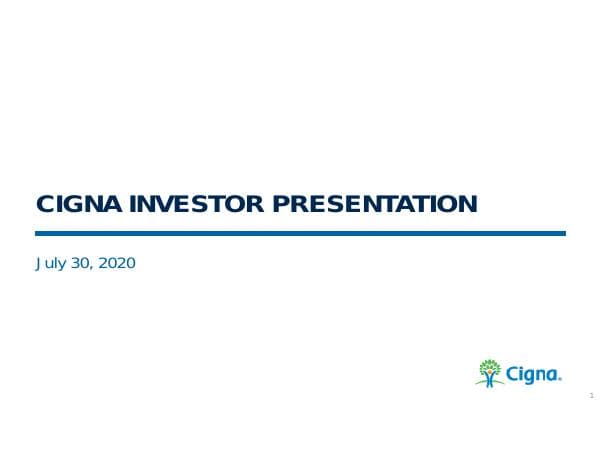 CIGNA INVESTOR PRESENTATION

July 30, 2020

Cigna.

1